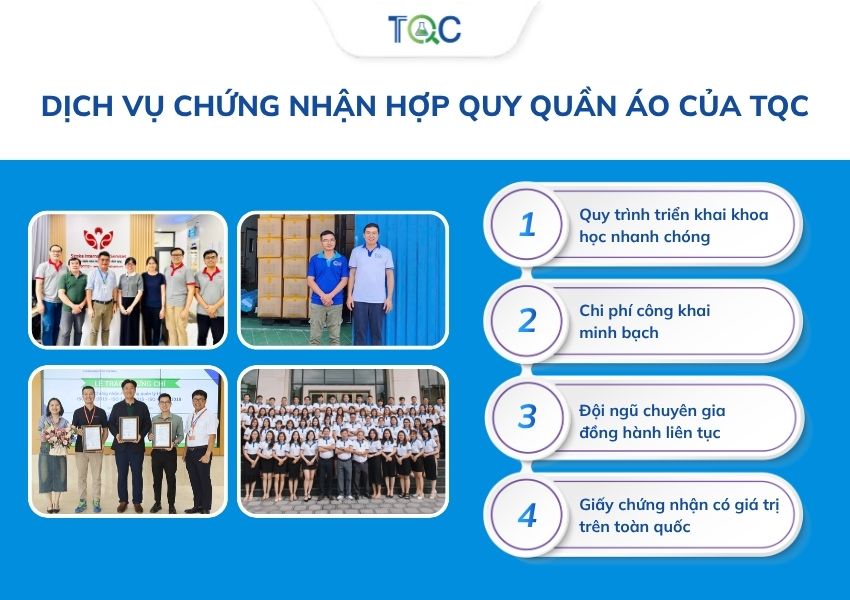 TQC

DỊCH VỤ CHỨNG NHẬN HỢP QUY QUẦN ÁO CỦA TQC

LỄ TRAO CHỨNG CHỈ

1 Quy trình triển khai khoa học nhanh chóng

2 Chi phí công khai minh bạch

3 Đội ngũ chuyên gia đồng hành liên tục

4 Giấy chứng nhận có giá trị trên toàn quốc